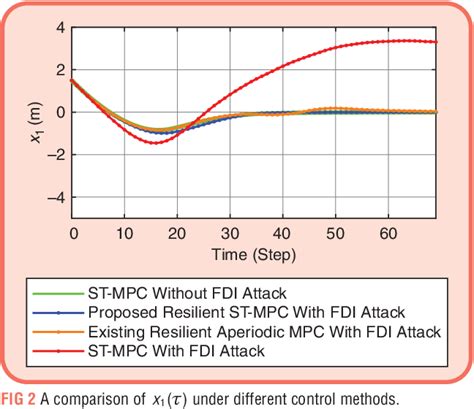 4
2
0
−2
−4
$x_1$ (m)
0 10 20 30 40 50 60
Time (Step)

ST-MPC Without FDI Attack
Proposed Resilient ST-MPC With FDI Attack
Existing Resilient Aperiodic MPC With FDI Attack
ST-MPC With FDI Attack

FIG 2 A comparison of $x_1(\tau)$ under different control methods.